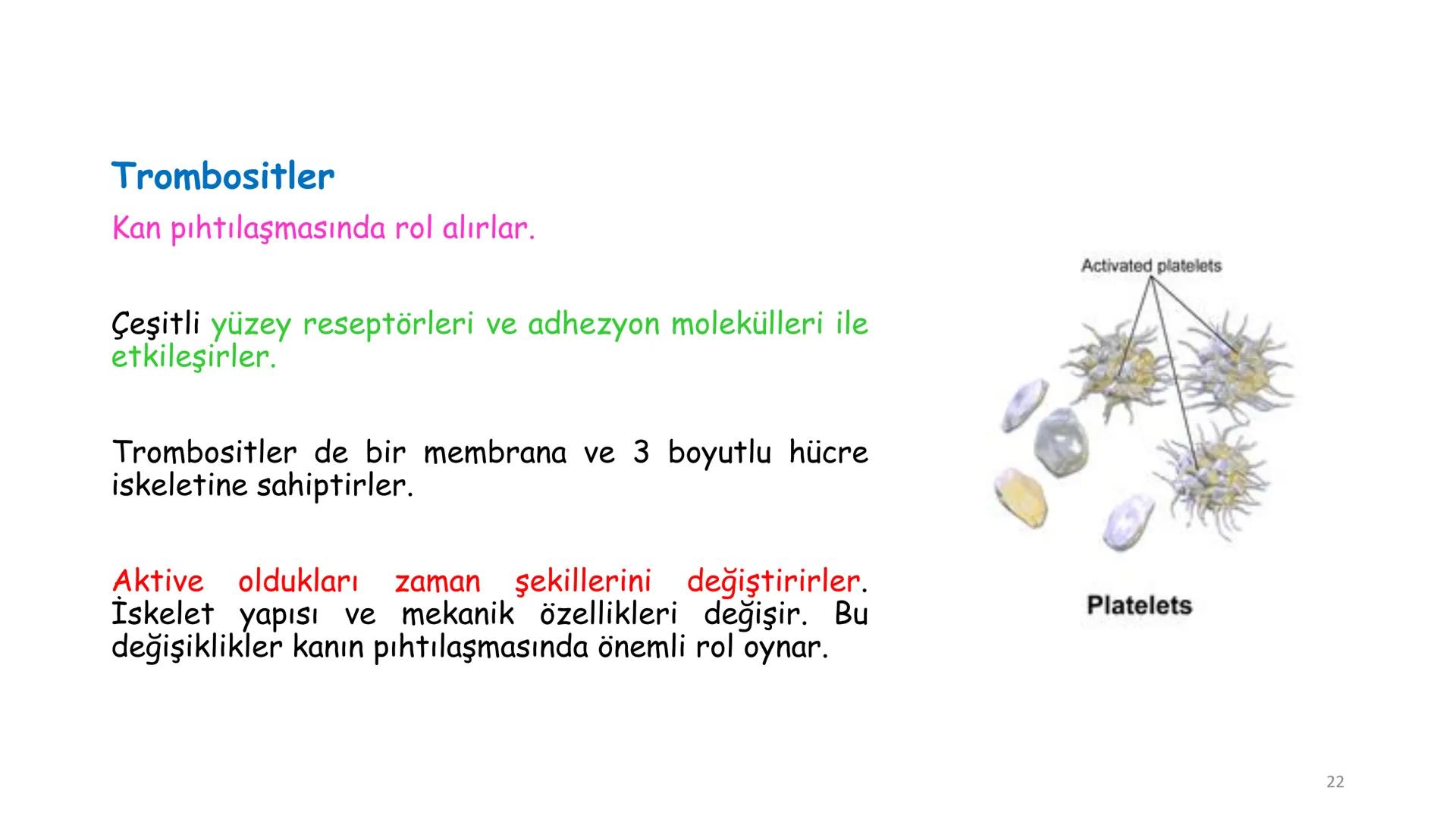 Trombositler

Kan pıhtılaşmasında rol alırlar.

Çeşitli yüzey reseptörleri ve adhezyon molekülleri ile etkileşirler.

Trombositler de bir membrana ve 3 boyutlu hücre iskeletine sahiptirler.

Aktive oldukları zaman şekillerini değiştirirler. İskelet yapısı ve mekanik özellikleri değişir. Bu değişiklikler kanın pıhtılaşmasında önemli rol oynar.

Activated platelets

Platelets

22